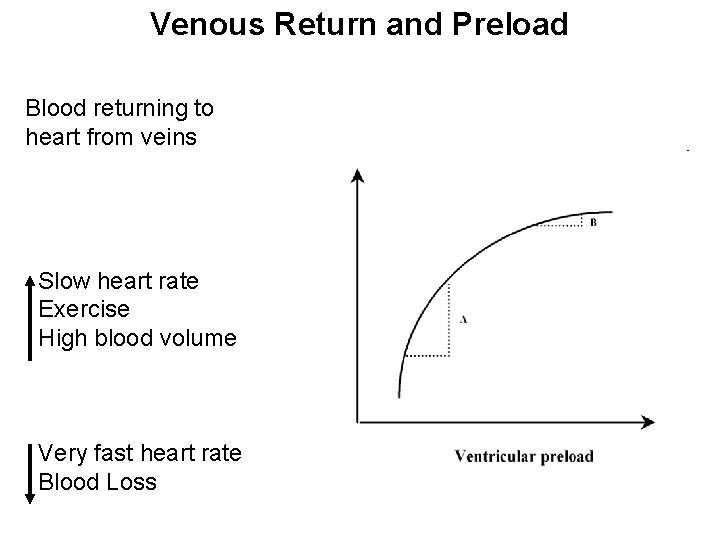 Venous Return and Preload

Blood returning to heart from veins

Slow heart rate
Exercise
High blood volume

Very fast heart rate
Blood Loss

B

A

Ventricular preload